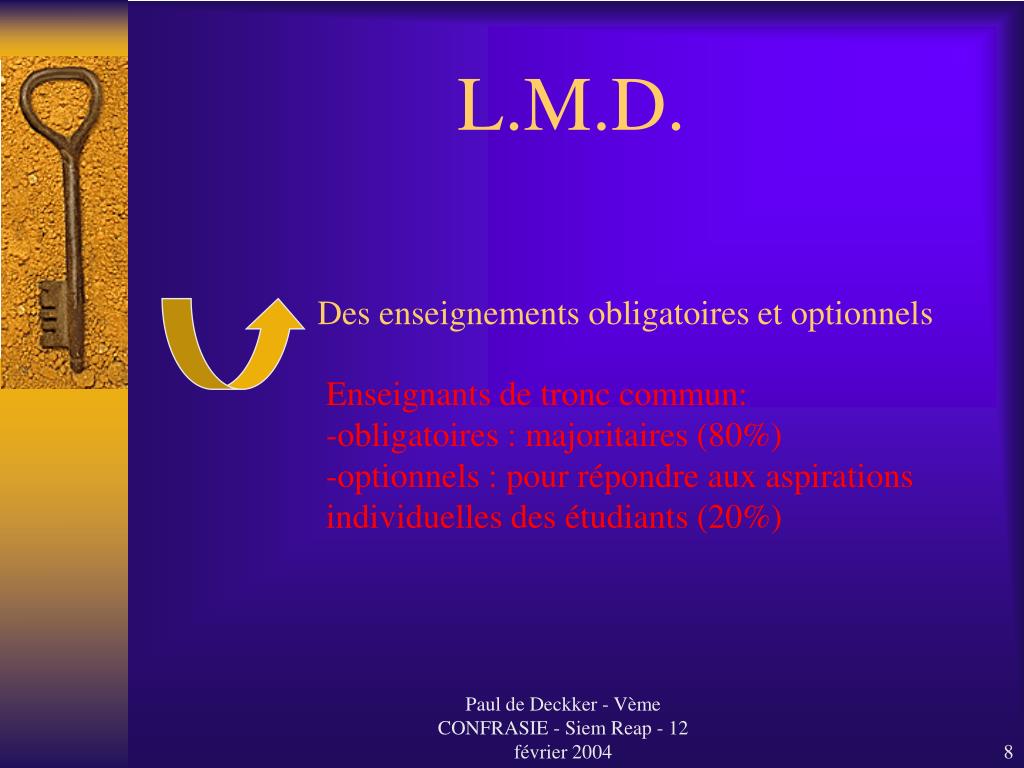 L.M.D.

Des enseignements obligatoires et optionnels

Enseignants de tronc commun:
-obligatoires : majoritaires (80%)
-optionnels : pour répondre aux aspirations individuelles des étudiants (20%)

Paul de Deckker - Vème CONFRASIE - Siem Reap - 12 février 2004

8